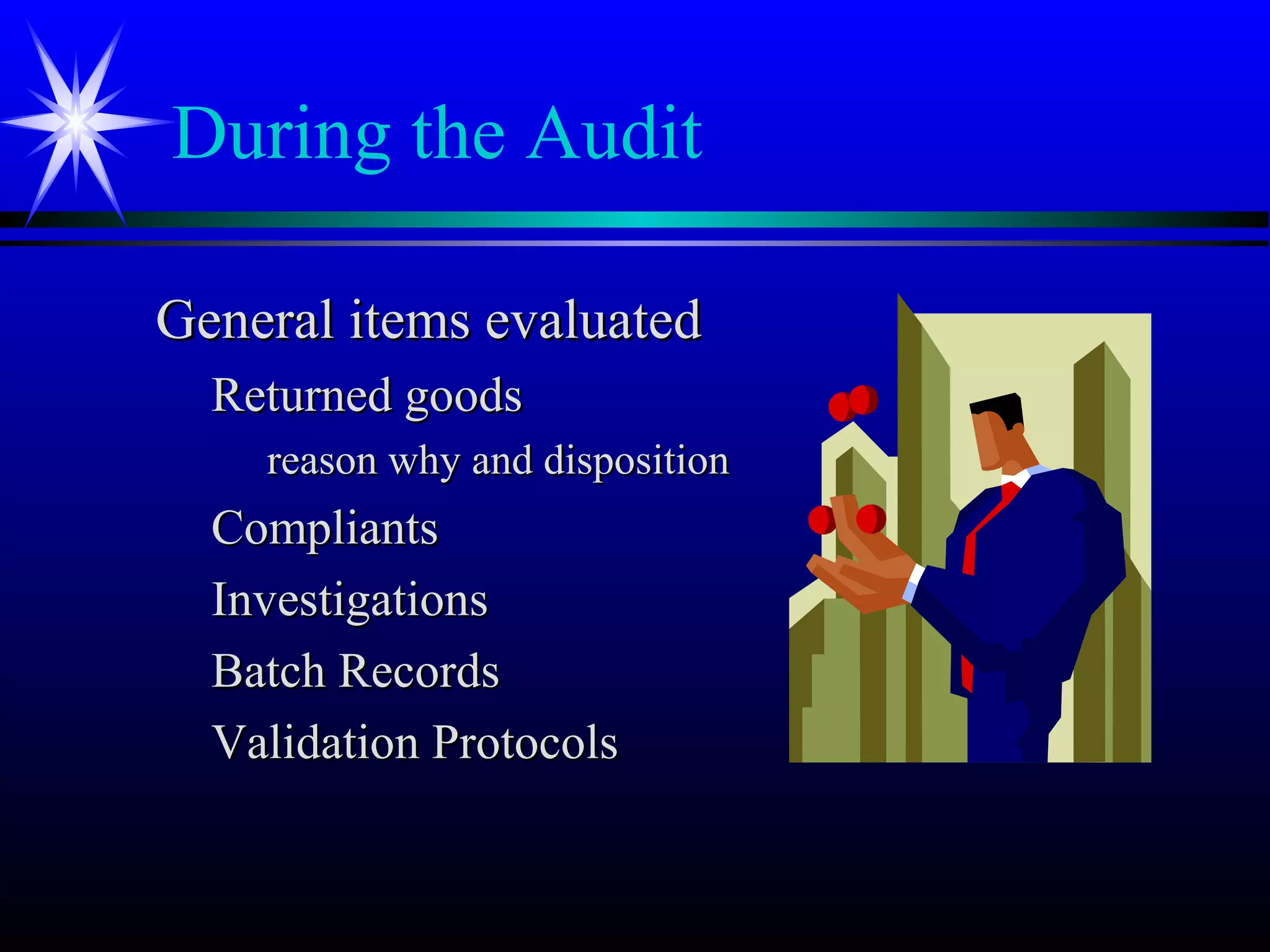 During the Audit

General items evaluated

Returned goods

reason why and disposition

Compliants

Investigations

Batch Records

Validation Protocols